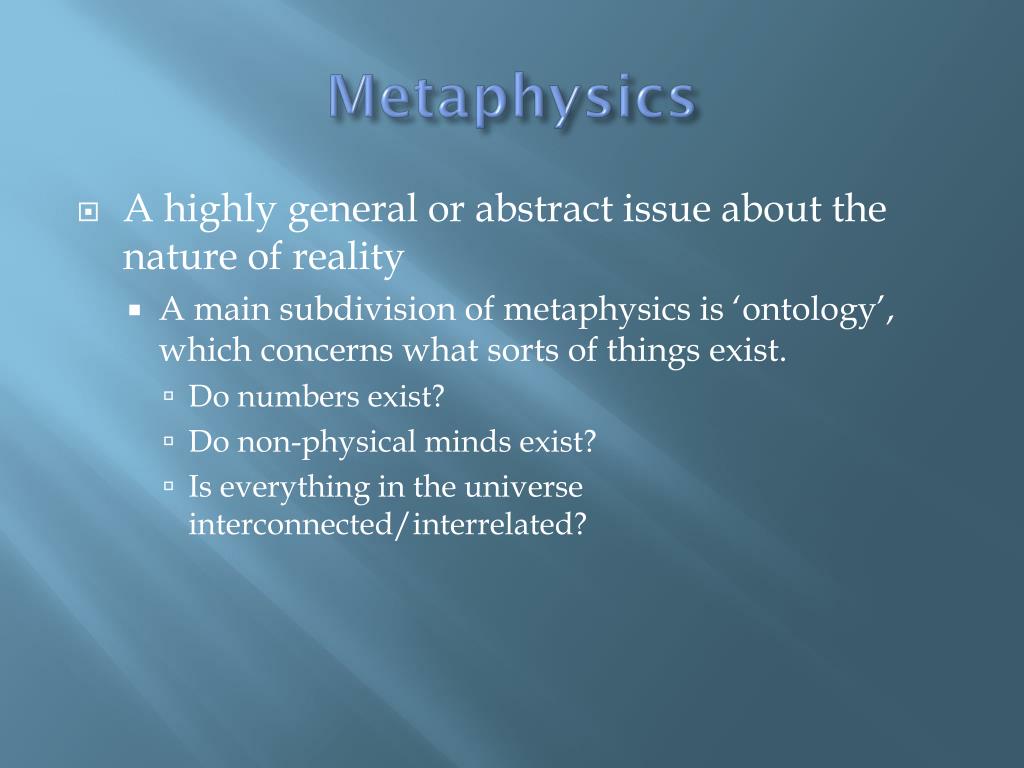 Metaphysics

A highly general or abstract issue about the nature of reality

A main subdivision of metaphysics is ‘ontology’, which concerns what sorts of things exist.

Do numbers exist?

Do non-physical minds exist?

Is everything in the universe interconnected/interrelated?